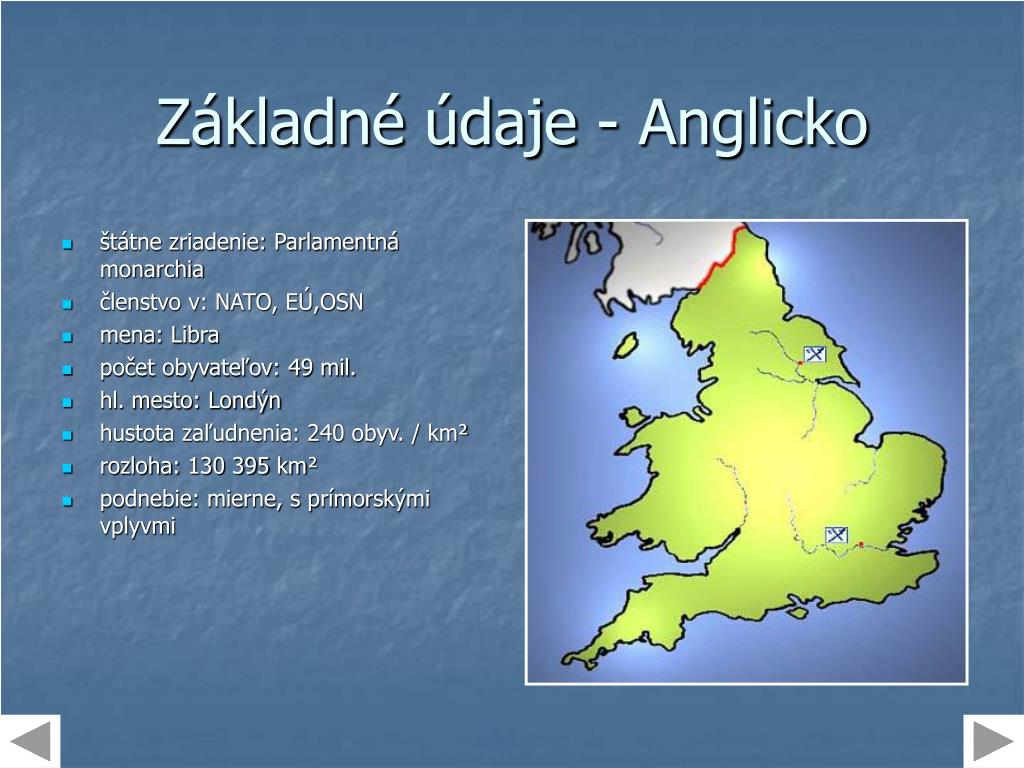 Základné údaje - Anglicko

- štátne zriadenie: Parlamentná monarchia
- členstvo v: NATO, EÚ,OSN
- mena: Libra
- počet obyvateľov: 49 mil.
- hl. mesto: Londýn
- hustota zaľudnenia: 240 obyv. / km²
- rozloha: 130 395 km²
- podnebie: mierne, s prímorskými vplyvmi